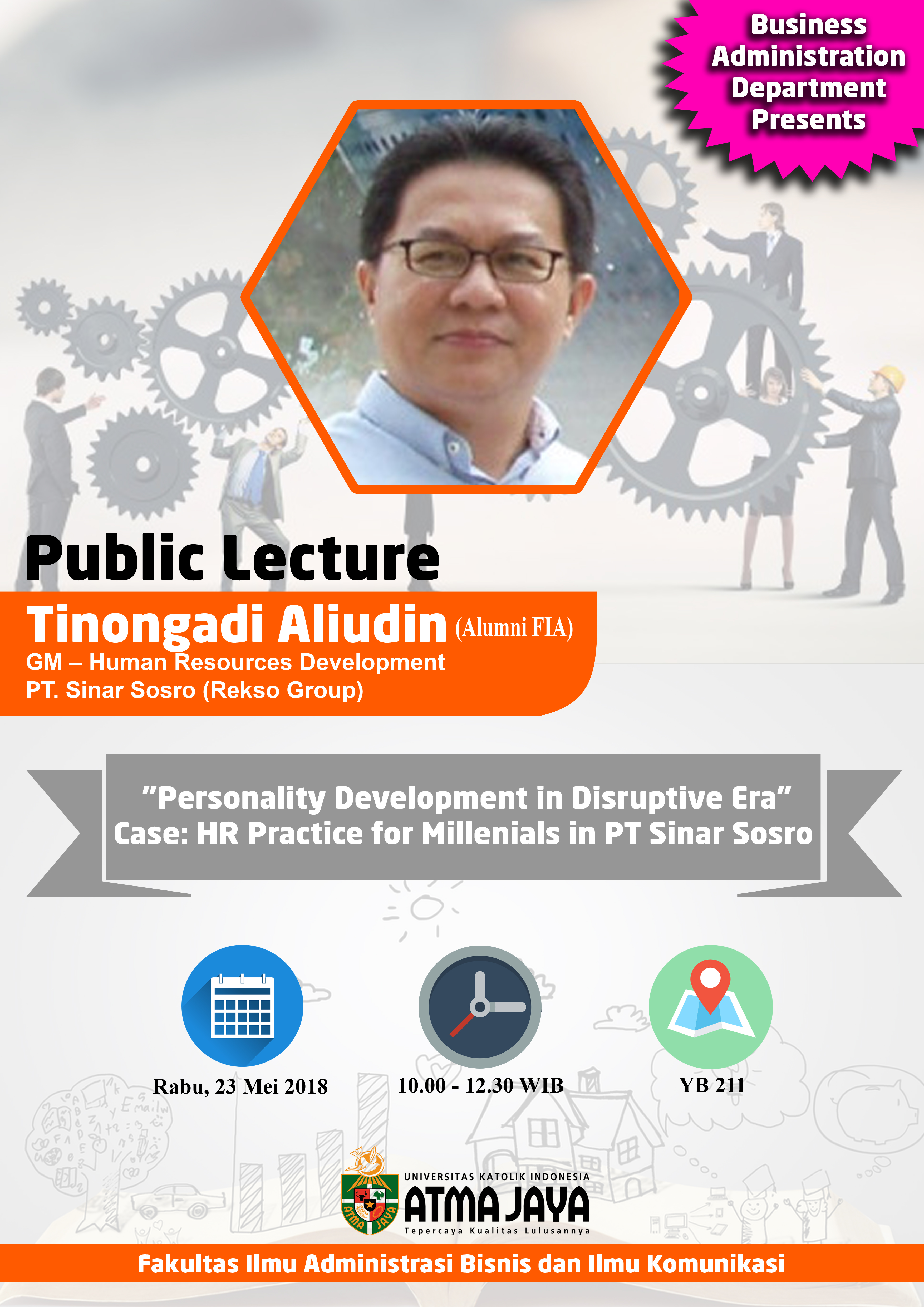 Business Administration Department Presents

Public Lecture

Tinongadi Aliudin (Alumni FIA)
GM – Human Resources Development
PT. Sinar Sosro (Rekso Group)

"Personality Development in Disruptive Era"
Case: HR Practice for Millenials in PT Sinar Sosro

Rabu, 23 Mei 2018

10.00 - 12.30 WIB

YB 211

ATMA JAYA

UNIVERSITAS KATOLIK INDONESIA
ATMA JAYA
Tepercaya Kualitas Lulusannya

Fakultas Ilmu Administrasi Bisnis dan Ilmu Komunikasi